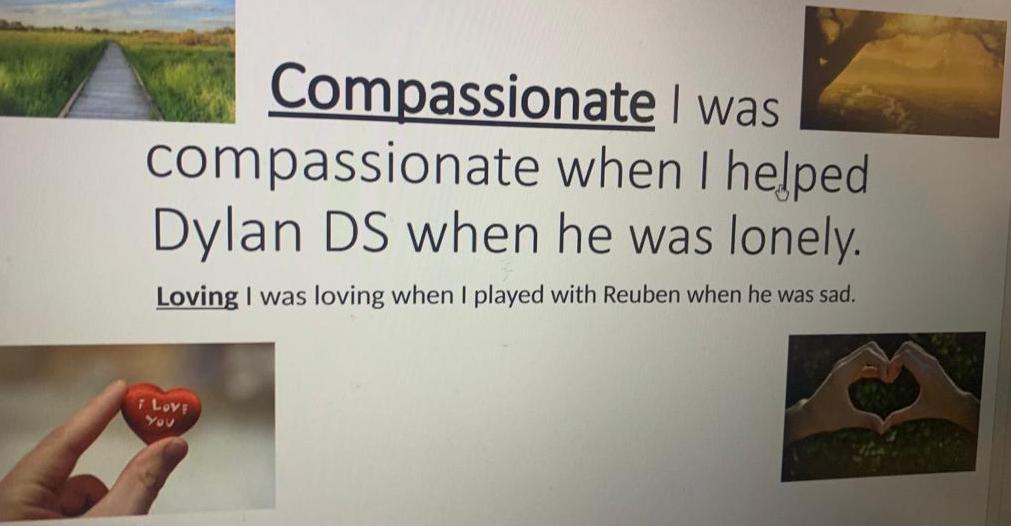 Compassionate I was compassionate when I helped Dylan DS when he was lonely.

Loving I was loving when I played with Reuben when he was sad.

I LOVE YOU